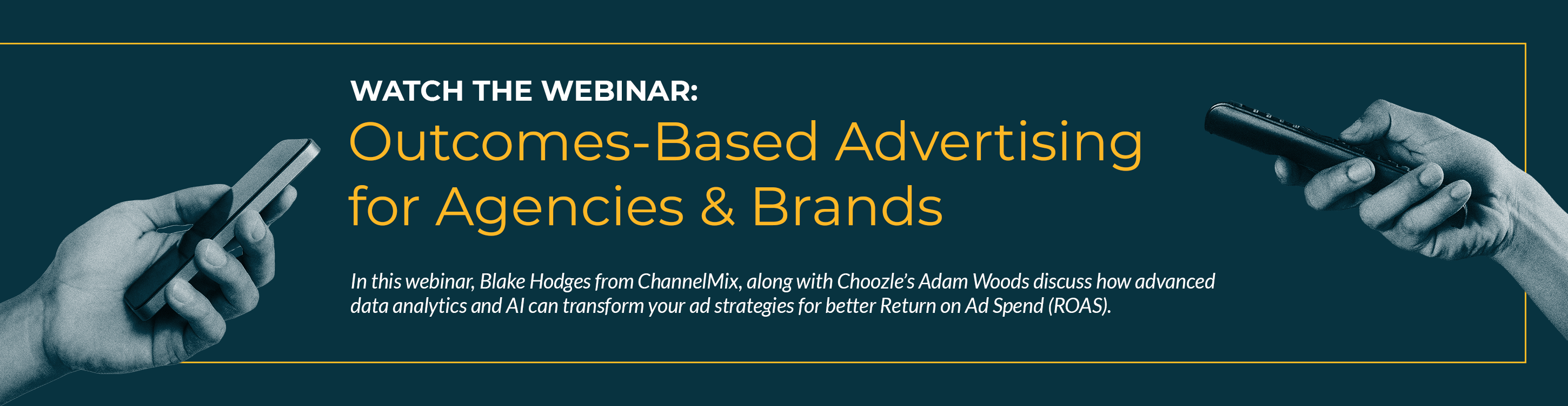 WATCH THE WEBINAR:
Outcomes-Based Advertising for Agencies & Brands

In this webinar, Blake Hodges from ChannelMix, along with Choozle's Adam Woods discuss how advanced data analytics and AI can transform your ad strategies for better Return on Ad Spend (ROAS).